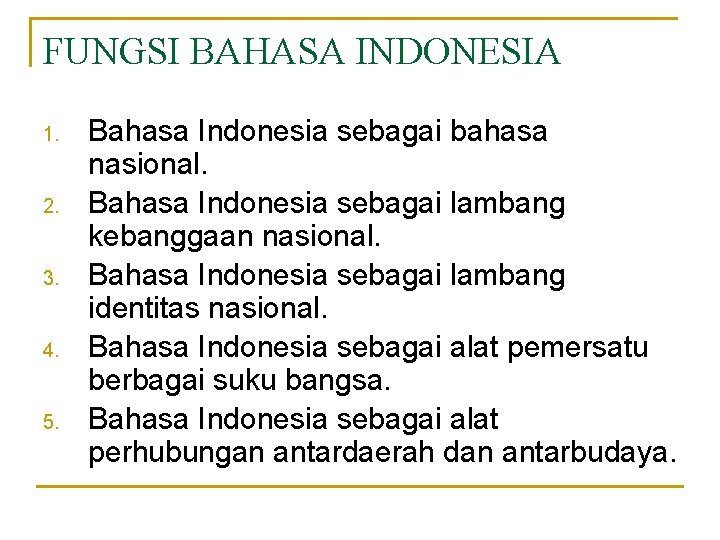 FUNGSI BAHASA INDONESIA

1. Bahasa Indonesia sebagai bahasa nasional.
2. Bahasa Indonesia sebagai lambang kebanggaan nasional.
3. Bahasa Indonesia sebagai lambang identitas nasional.
4. Bahasa Indonesia sebagai alat pemersatu berbagai suku bangsa.
5. Bahasa Indonesia sebagai alat perhubungan antardaerah dan antarbudaya.